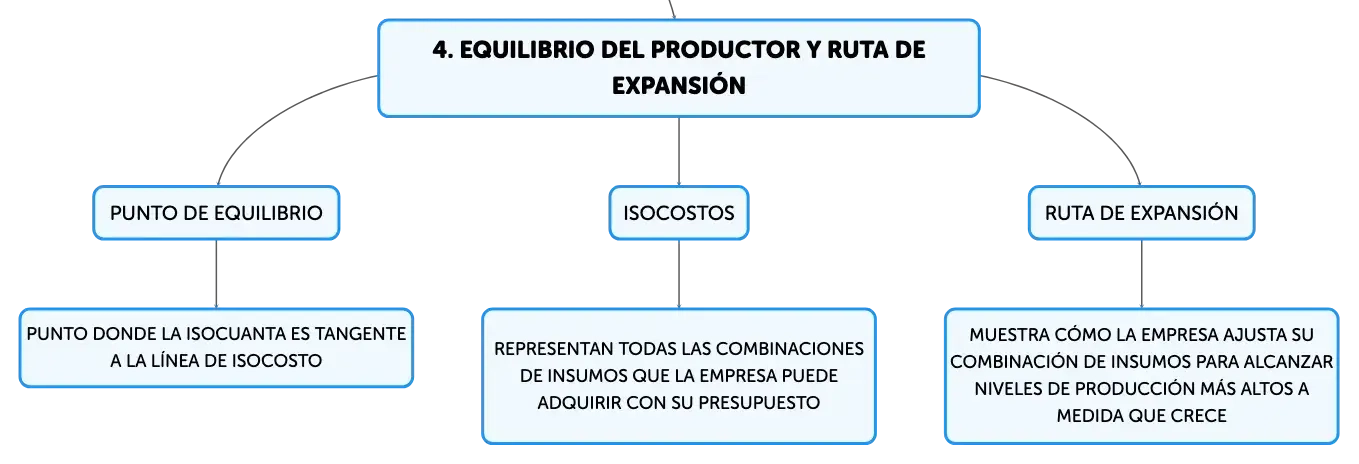 4. EQUILIBRIO DEL PRODUCTOR Y RUTA DE EXPANSIÓN

PUNTO DE EQUILIBRIO

PUNTO DONDE LA ISOCUANTA ES TANGENTE A LA LÍNEA DE ISOCOSTO

ISOCOSTOS

REPRESENTAN TODAS LAS COMBINACIONES DE INSUMOS QUE LA EMPRESA PUEDE ADQUIRIR CON SU PRESUPUESTO

RUTA DE EXPANSIÓN

MUESTRA CÓMO LA EMPRESA AJUSTA SU COMBINACIÓN DE INSUMOS PARA ALCANZAR NIVELES DE PRODUCCIÓN MÁS ALTOS A MEDIDA QUE CRECE